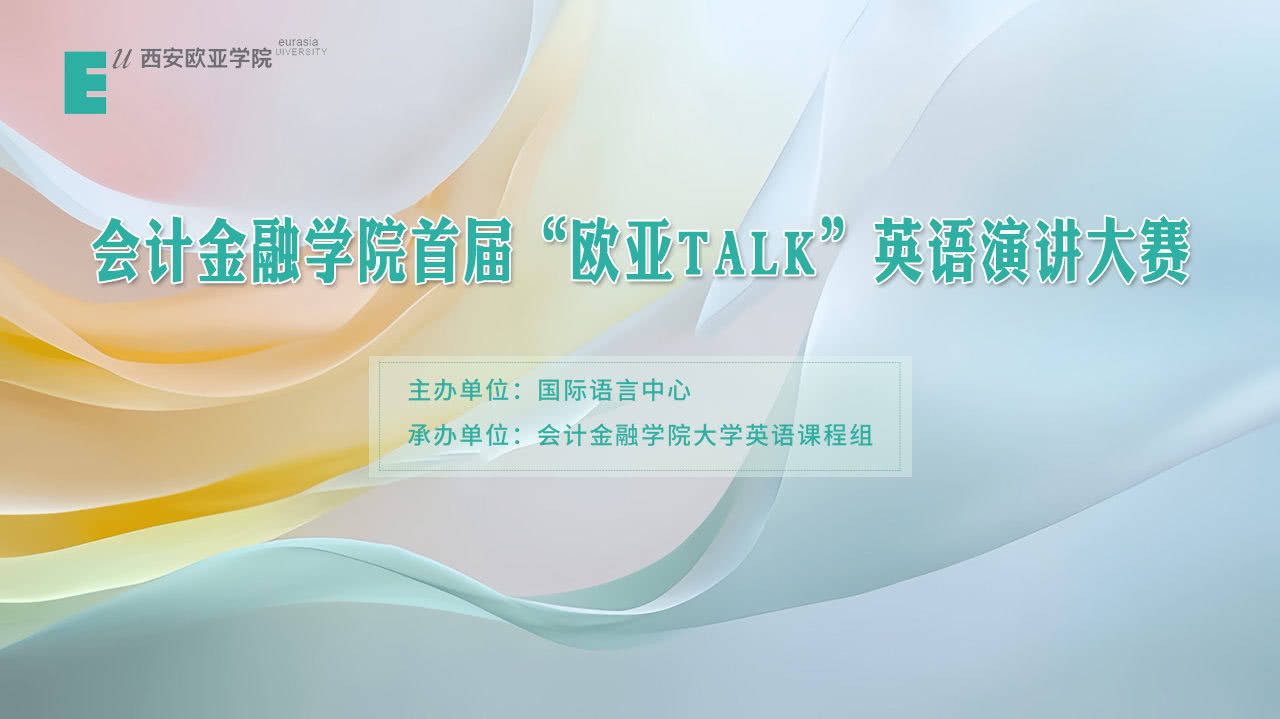 Eu 西安欧亚学院 eurasia UNIVERSITY

会计金融学院首届“欧亚TALK”英语演讲大赛

主办单位：国际语言中心

承办单位：会计金融学院大学英语课程组